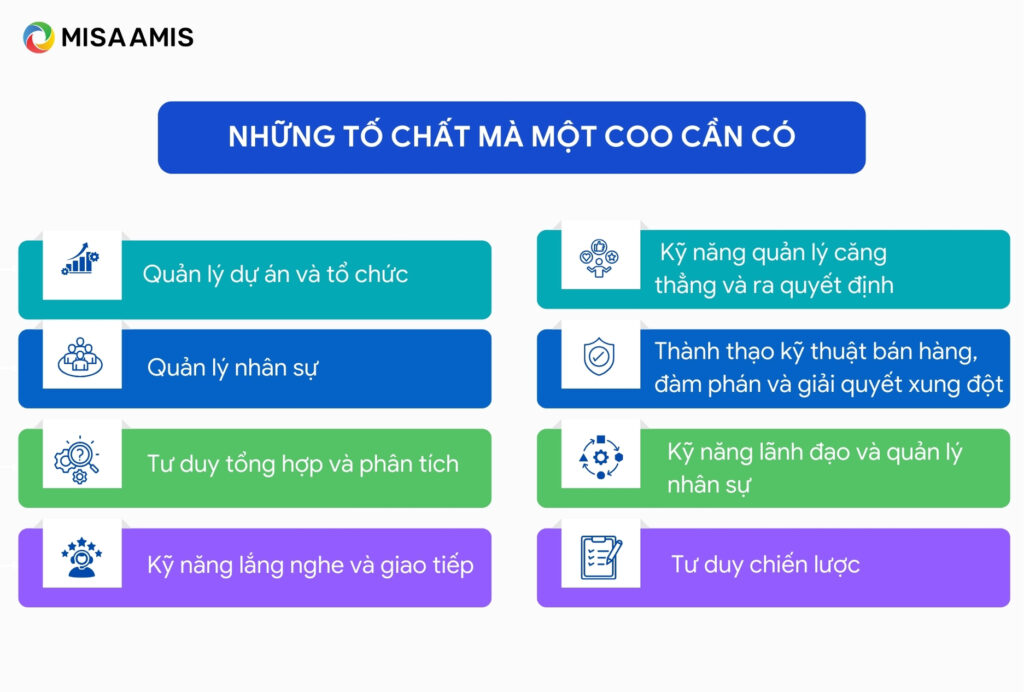 MISA AMIS

NHỮNG TỐ CHẤT MÀ MỘT COO CẦN CÓ

Quản lý dự án và tổ chức

Quản lý nhân sự

Tư duy tổng hợp và phân tich

Kỹ năng lắng nghe và giao tiếp

Kỹ năng quản lý căng thẳng và ra quyết định

Thành thạo kỹ thuật bán hàng, đàm phán và giải quyết xung đột

Kỹ năng lãnh đạo và quản lý nhân sự

Tư duy chiến lược